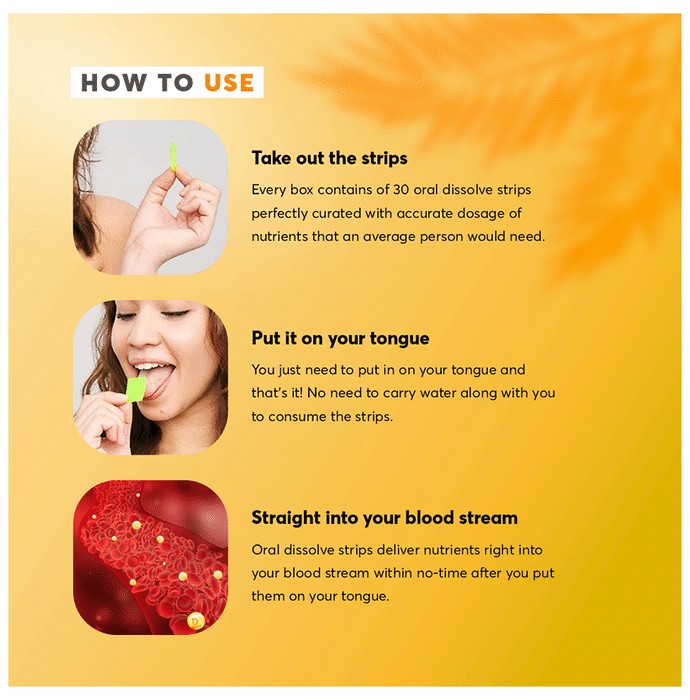 HOW TO USE

Take out the strips

Every box contains of 30 oral dissolve strips perfectly curated with accurate dosage of nutrients that an average person would need.

Put it on your tongue

You just need to put in on your tongue and that's it! No need to carry water along with you to consume the strips.

Straight into your blood stream

Oral dissolve strips deliver nutrients right into your blood stream within no-time after you put them on your tongue.

D